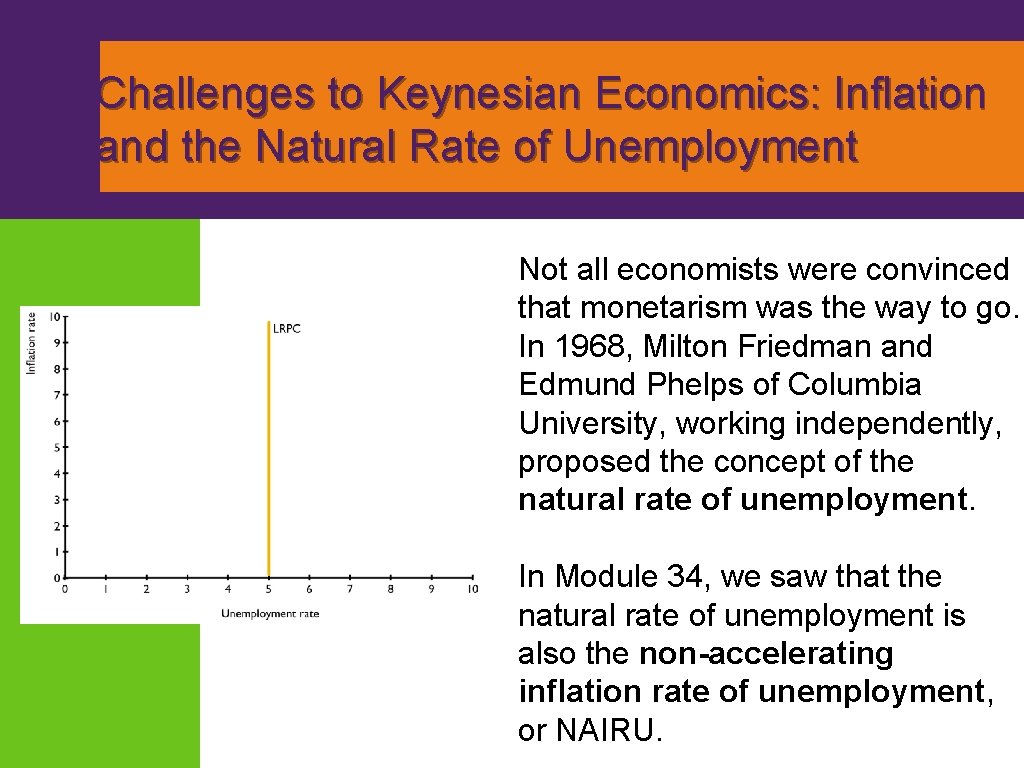 Challenges to Keynesian Economics: Inflation and the Natural Rate of Unemployment

Inflation rate

10
9
8
7
6
5
4
3
2
1
0

LRPC

0 1 2 3 4 5 6 7 8 9 10

Unemployment rate

Not all economists were convinced that monetarism was the way to go. In 1968, Milton Friedman and Edmund Phelps of Columbia University, working independently, proposed the concept of the natural rate of unemployment.

In Module 34, we saw that the natural rate of unemployment is also the non-accelerating inflation rate of unemployment, or NAIRU.